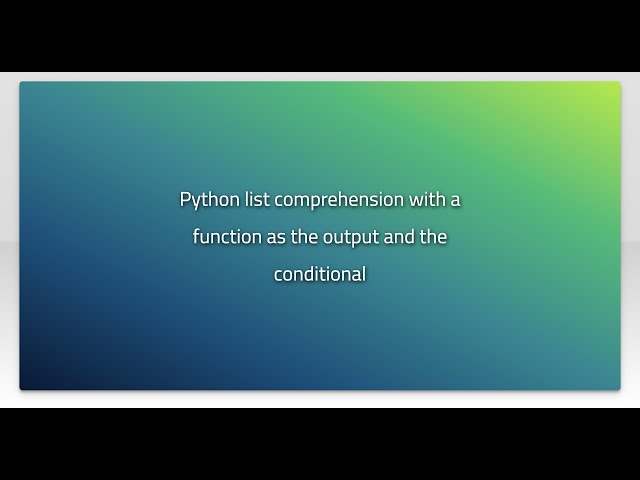 Python list comprehension with a function as the output and the conditional